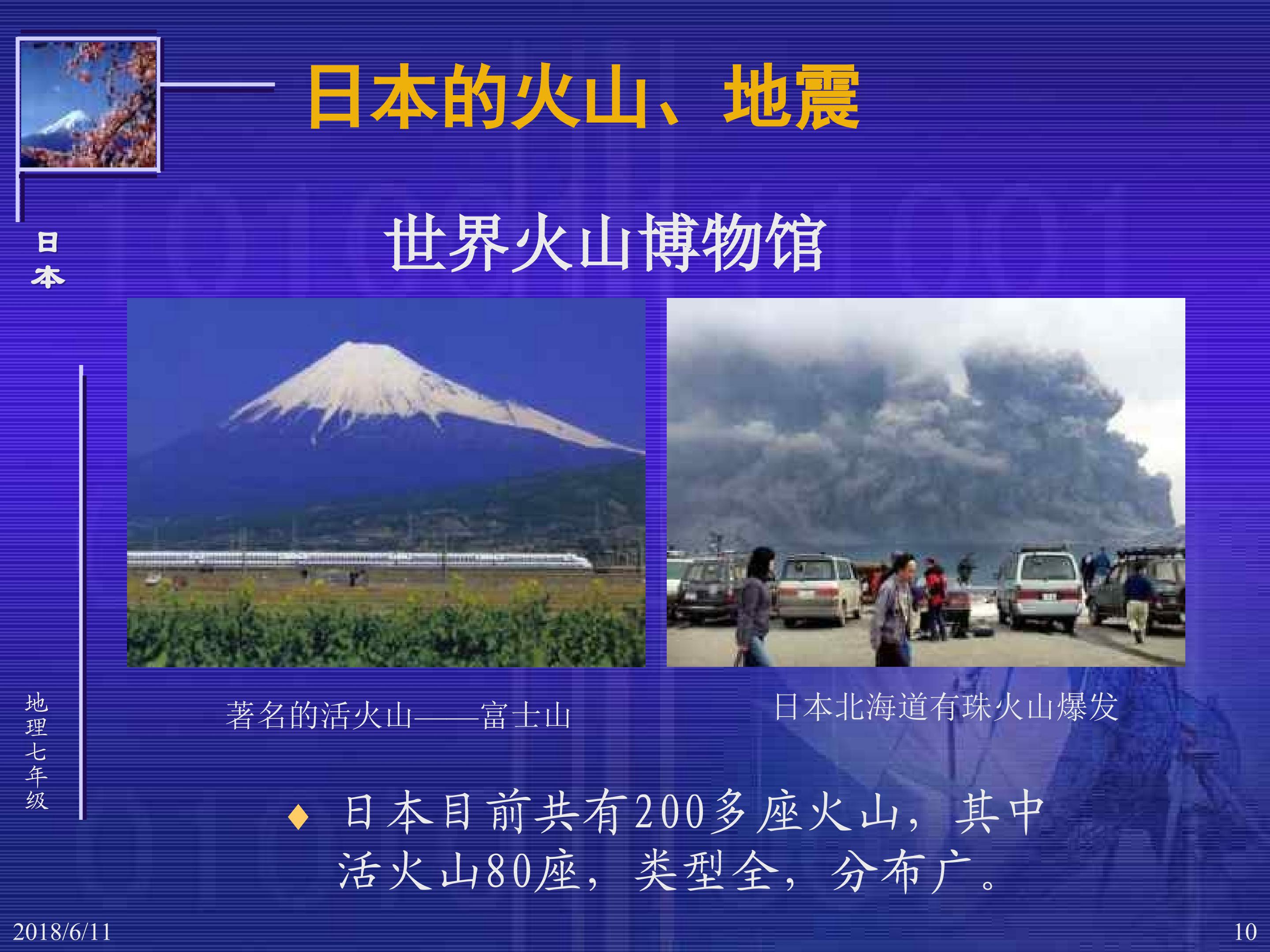 日本的火山、地震

日本

世界火山博物馆

著名的活火山——富士山

日本北海道有珠火山爆发

地理七年级

◆ 日本目前共有200多座火山，其中活火山80座，类型全，分布广。

2018/6/11

10